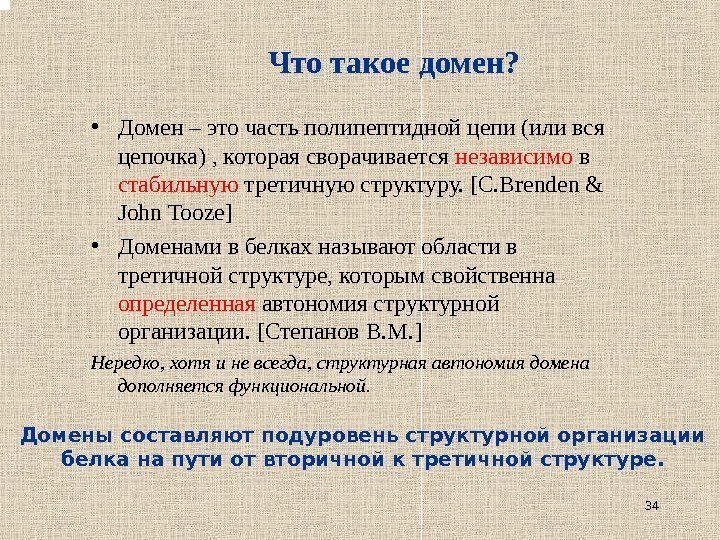 Что такое домен?

• Домен – это часть полипептидной цепи (или вся цепочка) , которая сворачивается независимо в стабильную третичную структуру. [C.Brenden & John Tooze]

• Доменами в белках называют области в третичной структуре, которым свойственна определенная автономия структурной организации. [Степанов В.М.]

Нередко, хотя и не всегда, структурная автономия домена дополняется функциональной.

Домены составляют подуровень структурной организации белка на пути от вторичной к третичной структуре.

34